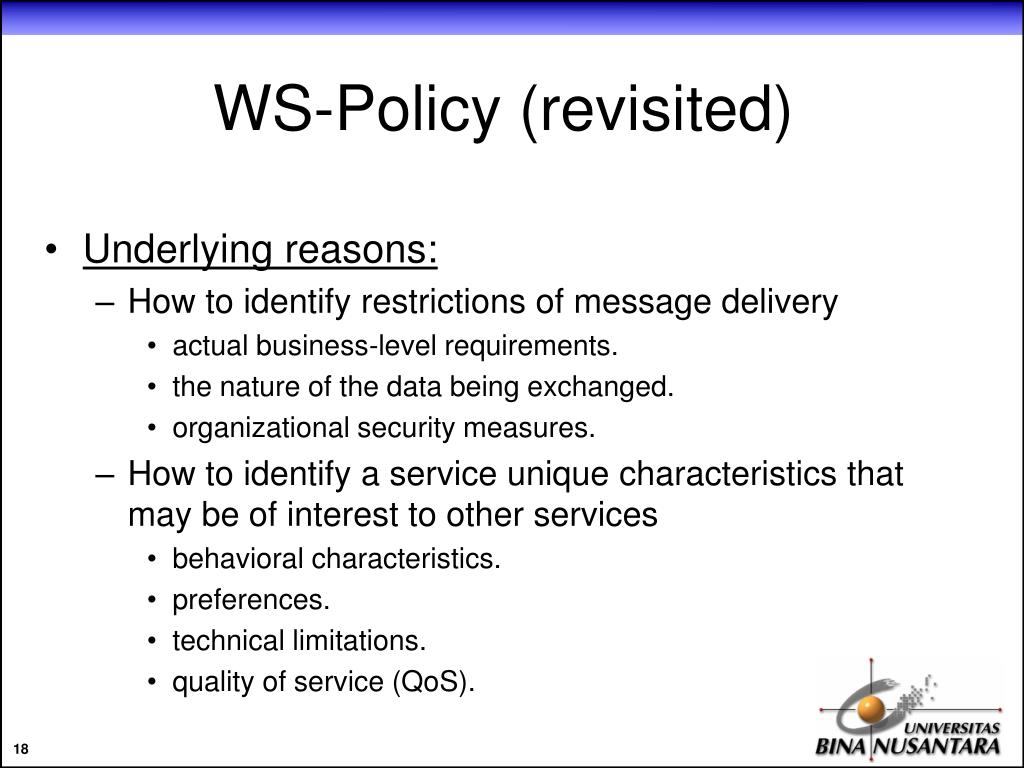 WS-Policy (revisited)

• Underlying reasons:
– How to identify restrictions of message delivery
• actual business-level requirements.
• the nature of the data being exchanged.
• organizational security measures.
– How to identify a service unique characteristics that may be of interest to other services
• behavioral characteristics.
• preferences.
• technical limitations.
• quality of service (QoS).

18

UNIVERSITAS
BINA NUSANTARA